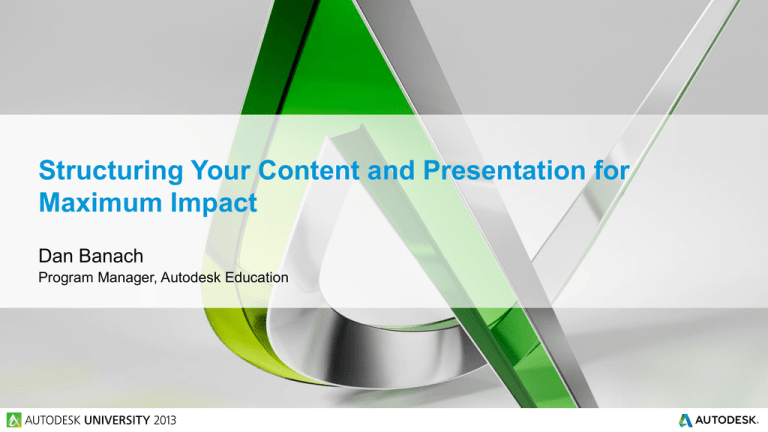 Structuring Your Content and Presentation for Maximum Impact

Dan Banach
Program Manager, Autodesk Education

AUTODESK UNIVERSITY 2013

AUTODESK.